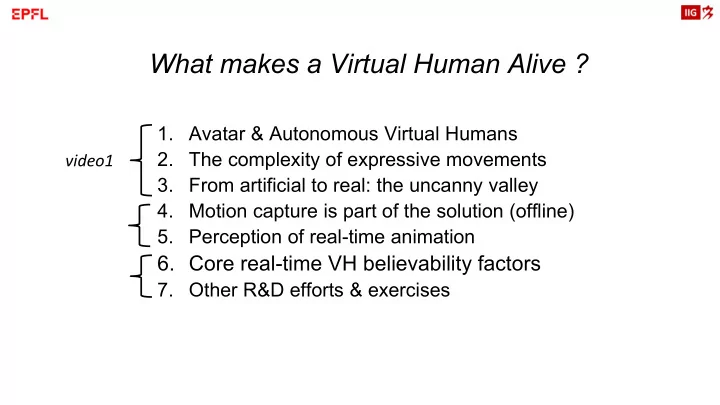 EPFL

IIG

What makes a Virtual Human Alive ?

video1

1. Avatar & Autonomous Virtual Humans
2. The complexity of expressive movements
3. From artificial to real: the uncanny valley
4. Motion capture is part of the solution (offline)
5. Perception of real-time animation
6. Core real-time VH believability factors
7. Other R&D efforts & exercises